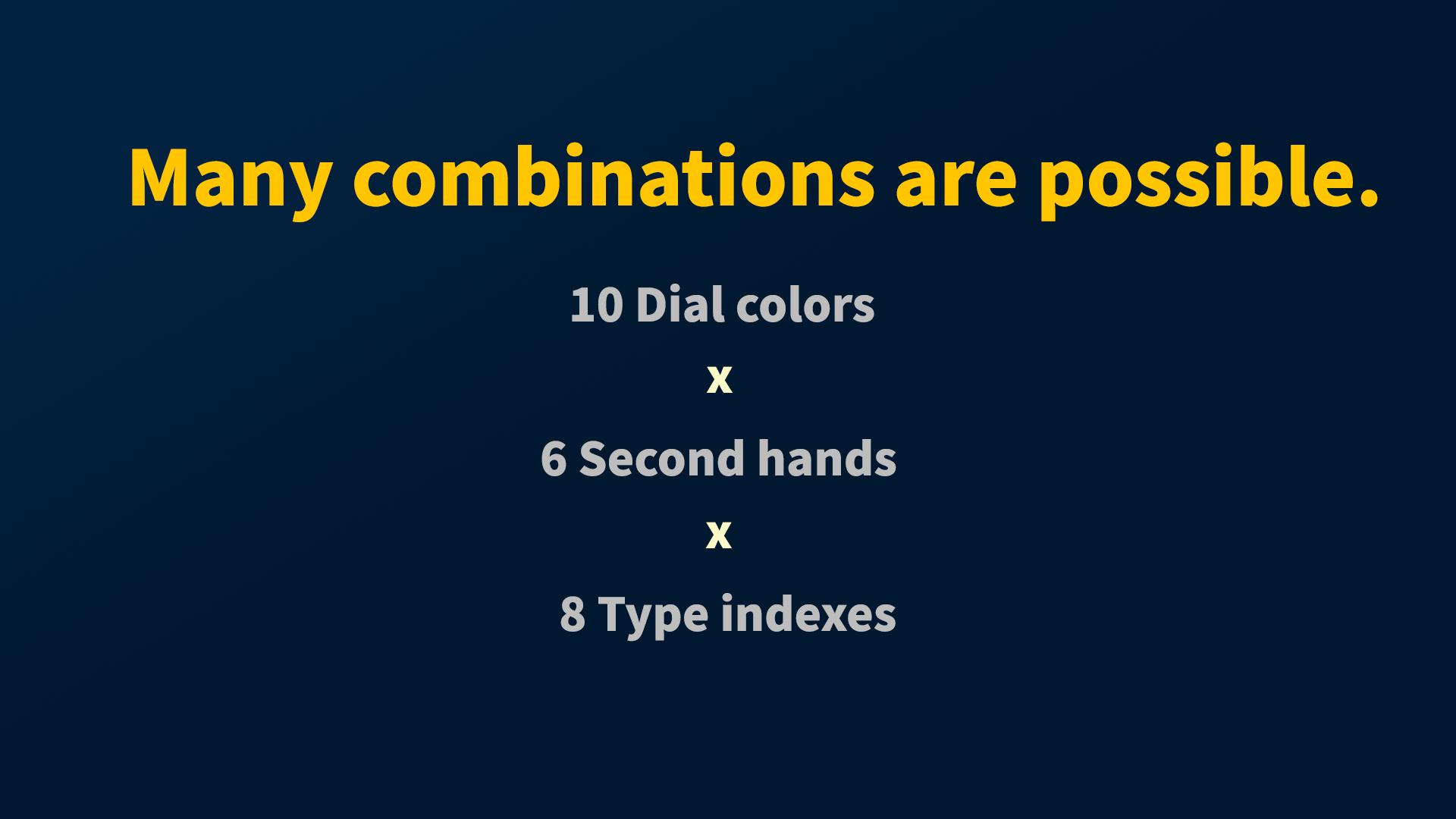 Many combinations are possible.

10 Dial colors

x

6 Second hands

x

8 Type indexes